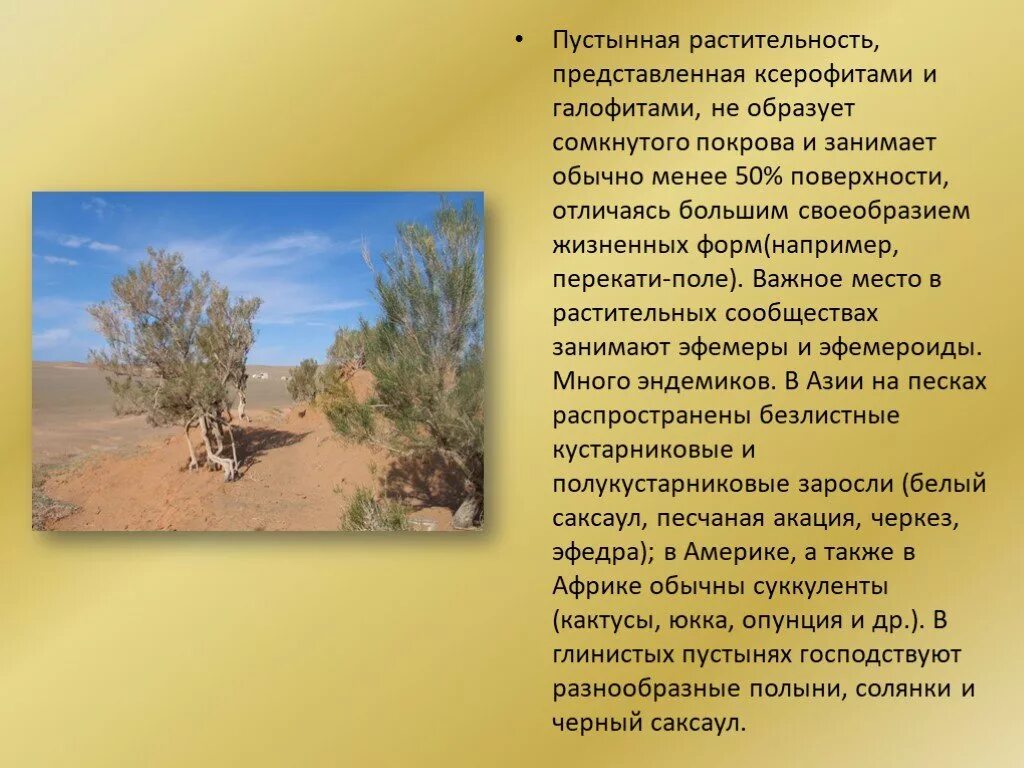 • Пустынная растительность, представленная ксерофитами и галофитами, не образует сомкнутого покрова и занимает обычно менее 50% поверхности, отличаясь большим своеобразием жизненных форм(например, перекати-поле). Важное место в растительных сообществах занимают эфемеры и эфемероиды. Много эндемиков. В Азии на песках распространены безлистные кустарниковые и полукустарниковые заросли (белый саксаул, песчаная акация, черкез, эфедра); в Америке, а также в Африке обычны суккуленты (кактусы, юкка, опунция и др.). В глинистых пустынях господствуют разнообразные полыни, солянки и черный саксаул.